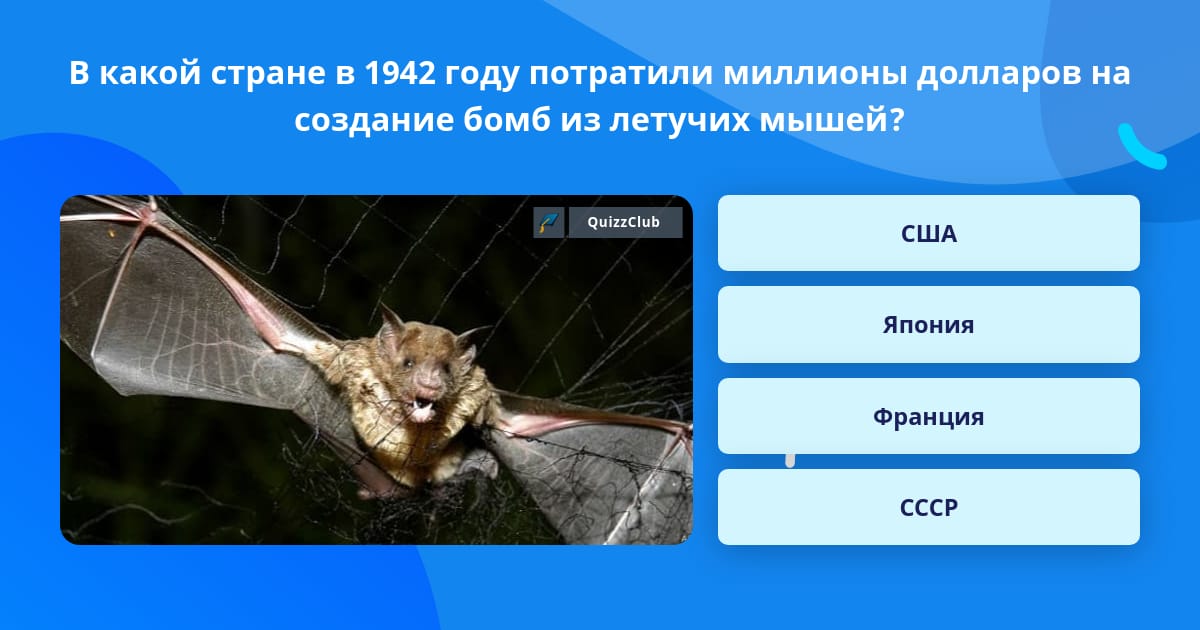 В какой стране в 1942 году потратили миллионы долларов на создание бомб из летучих мышей?

QuizzClub

США

Япония

Франция

СССР